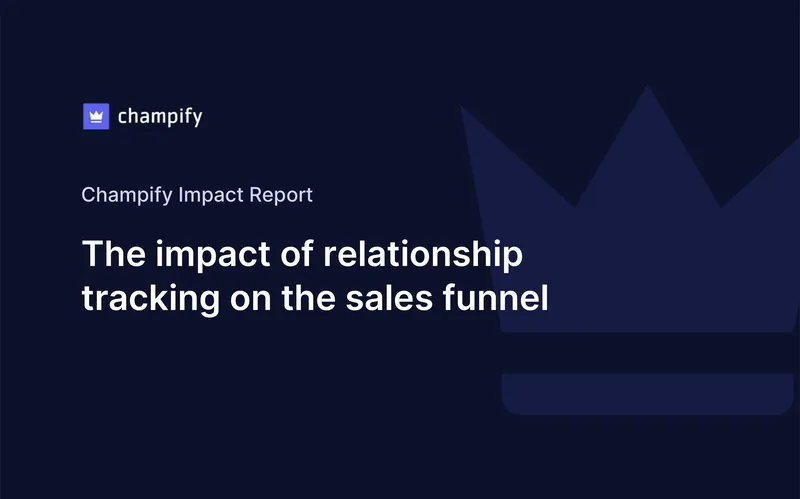 champify

Champify Impact Report

The impact of relationship tracking on the sales funnel